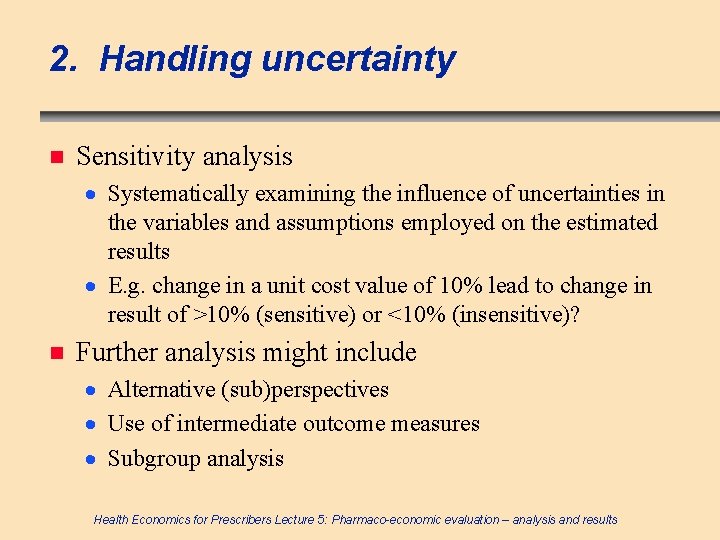 2. Handling uncertainty

- Sensitivity analysis
  - Systematically examining the influence of uncertainties in the variables and assumptions employed on the estimated results
  - E.g. change in a unit cost value of 10% lead to change in result of >10% (sensitive) or <10% (insensitive)?
- Further analysis might include
  - Alternative (sub)perspectives
  - Use of intermediate outcome measures
  - Subgroup analysis

Health Economics for Prescribers Lecture 5: Pharmaco-economic evaluation – analysis and results